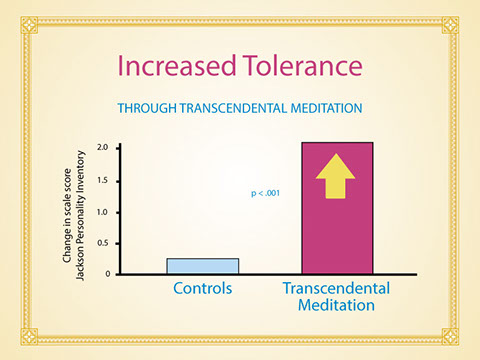 Increased Tolerance

THROUGH TRANSCENDENTAL MEDITATION

Change in scale score
Jackson Personality Inventory

2.0
1.5
1.0
0.5
0

p < .001

Controls

Transcendental Meditation